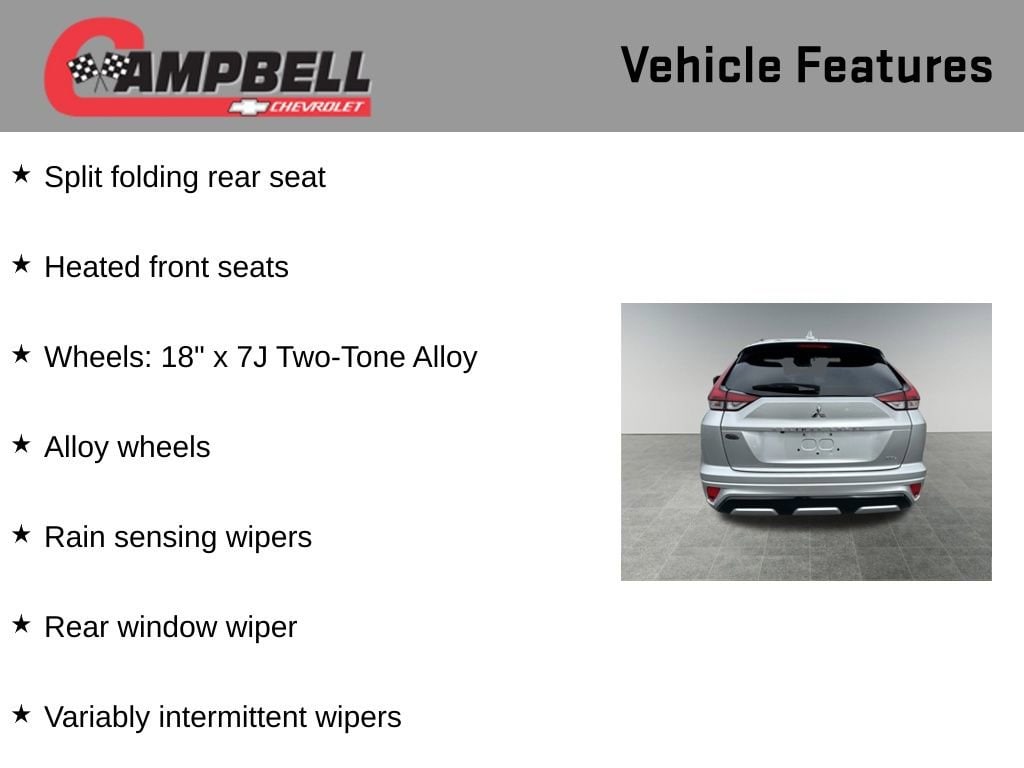 CAMPBELL
CHEVROLET

Vehicle Features

★ Split folding rear seat

★ Heated front seats

★ Wheels: 18" x 7J Two-Tone Alloy

★ Alloy wheels

★ Rain sensing wipers

★ Rear window wiper

★ Variably intermittent wipers